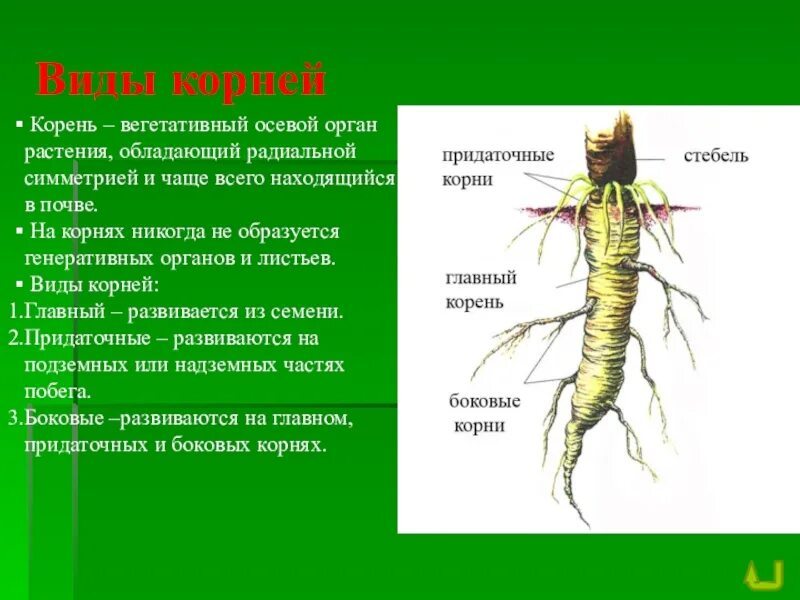 Виды корней

▪ Корень – вегетативный осевой орган растения, обладающий радиальной симметрией и чаще всего находящийся в почве.

▪ На корнях никогда не образуется генеративных органов и листьев.

▪ Виды корней:

1.Главный – развивается из семени.

2.Придаточные – развиваются на подземных или надземных частях побега.

3.Боковые –развиваются на главном, придаточных и боковых корнях.

придаточные корни

стебель

главный корень

боковые корни